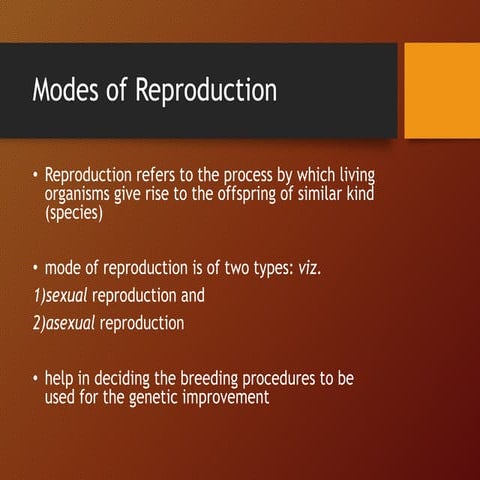 Modes of Reproduction

• Reproduction refers to the process by which living organisms give rise to the offspring of similar kind (species)

• mode of reproduction is of two types: viz.

1)sexual reproduction and

2)asexual reproduction

• help in deciding the breeding procedures to be used for the genetic improvement